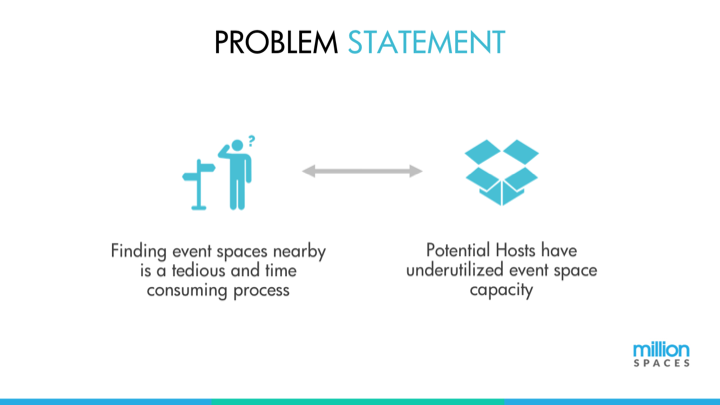 PROBLEM STATEMENT

?

Finding event spaces nearby is a tedious and time consuming process

Potential Hosts have underutilized event space capacity

million
SPACES